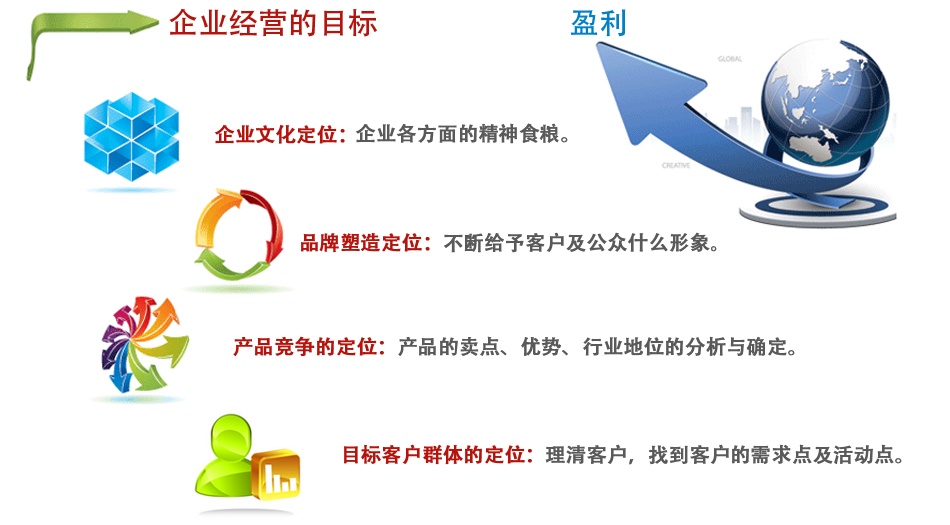 企业经营的目标

盈利

GLOBAL

CREATIVE

企业文化定位：企业各方面的精神食粮。

品牌塑造定位：不断给予客户及公众什么形象。

产品竞争的定位：产品的卖点、优势、行业地位的分析与确定。

目标客户群体的定位：理清客户，找到客户的需求点及活动点。